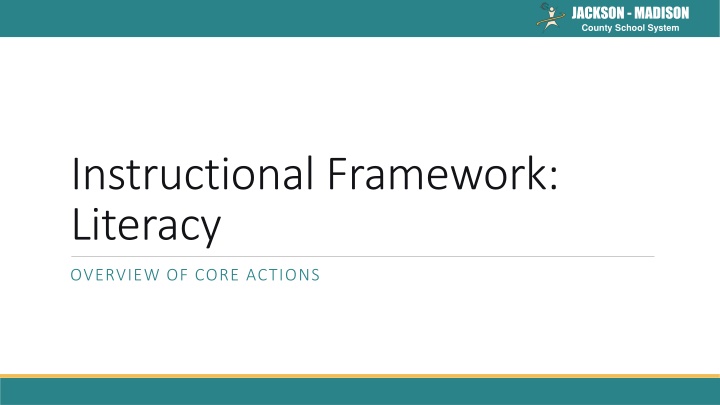 JACKSON - MADISON
County School System

Instructional Framework: Literacy

OVERVIEW OF CORE ACTIONS